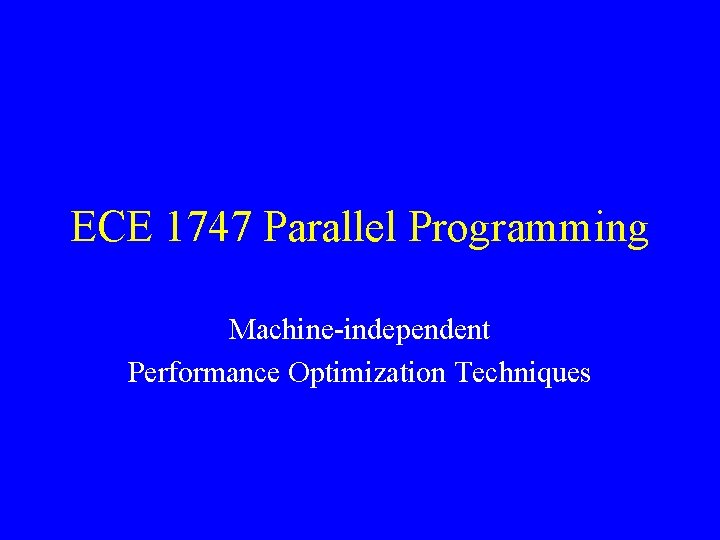 ECE 1747 Parallel Programming

Machine-independent
Performance Optimization Techniques